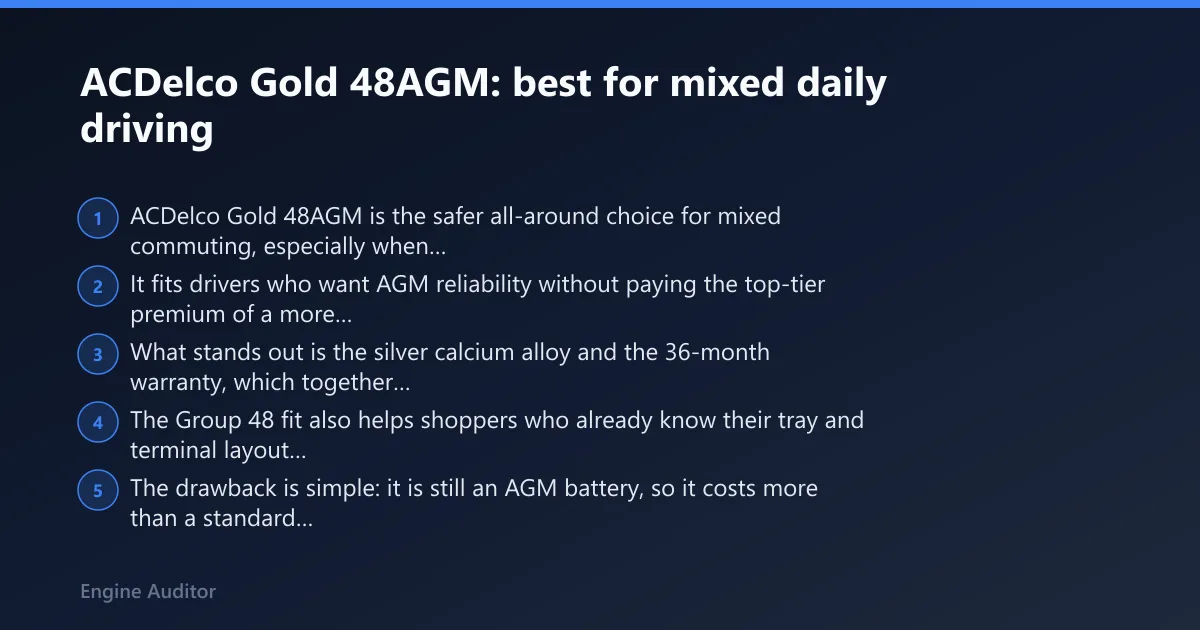 ACDelco Gold 48AGM: best for mixed daily driving

1 ACDelco Gold 48AGM is the safer all-around choice for mixed commuting, especially when...

2 It fits drivers who want AGM reliability without paying the top-tier premium of a more...

3 What stands out is the silver calcium alloy and the 36-month warranty, which together...

4 The Group 48 fit also helps shoppers who already know their tray and terminal layout...

5 The drawback is simple: it is still an AGM battery, so it costs more than a standard...

Engine Auditor